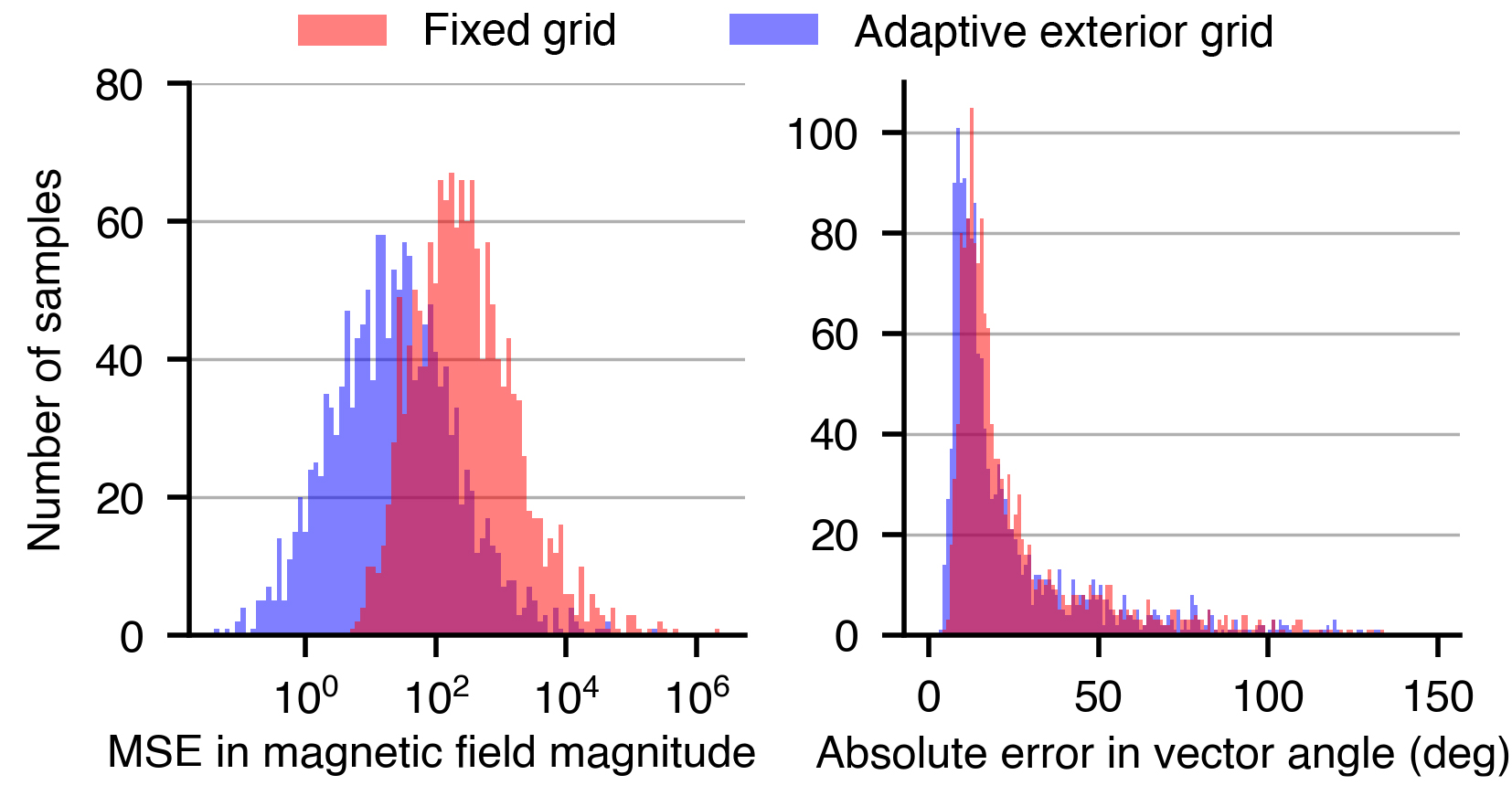 Fixed grid
Adaptive exterior grid

Number of samples

80
60
40
20
0

$10^0$ $10^2$ $10^4$ $10^6$

MSE in magnetic field magnitude

100
80
60
40
20
0

0 50 100 150

Absolute error in vector angle (deg)